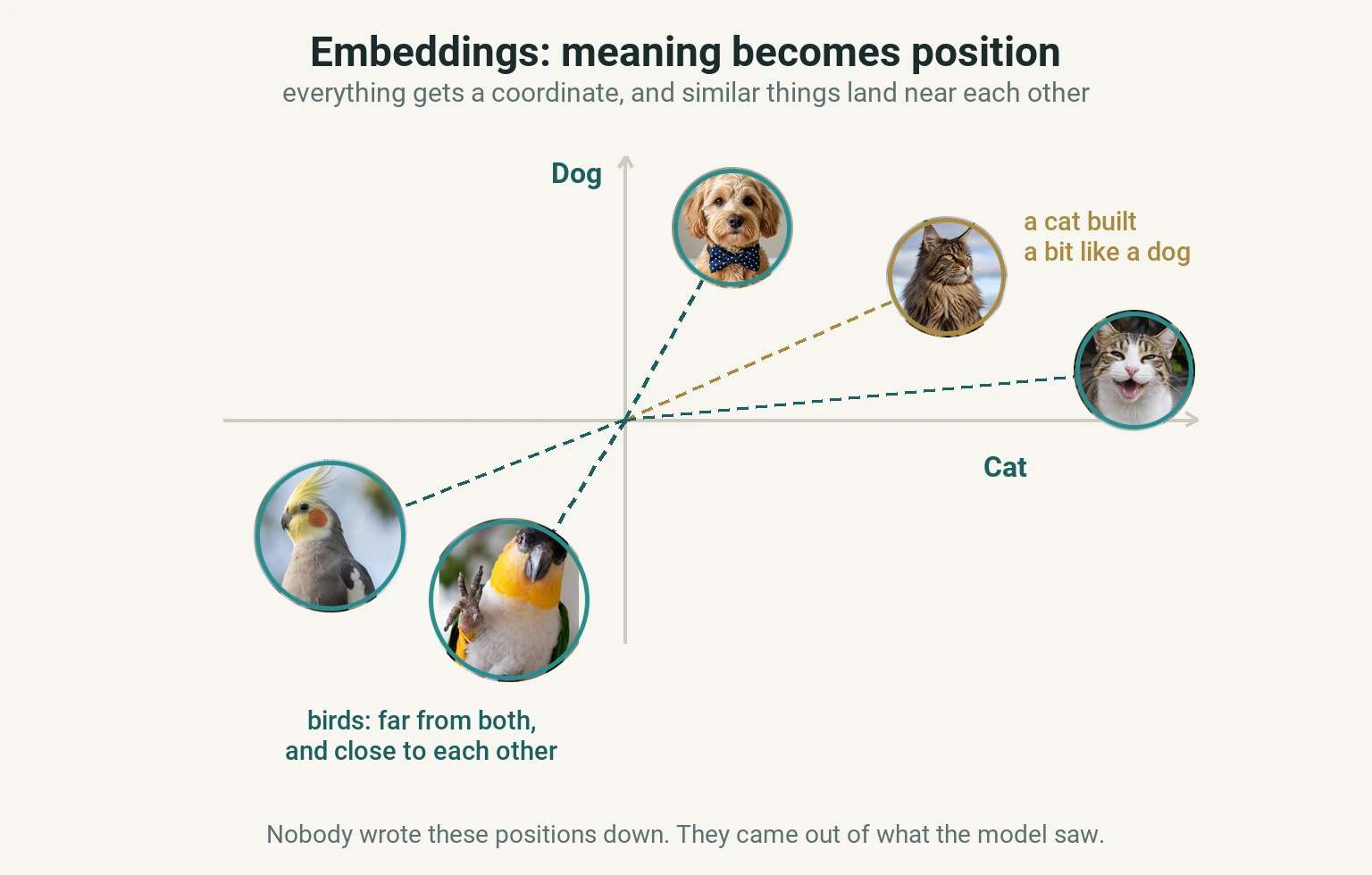 Embeddings: meaning becomes position
everything gets a coordinate, and similar things land near each other

Dog

a cat built
a bit like a dog

Cat

birds: far from both,
and close to each other

Nobody wrote these positions down. They came out of what the model saw.